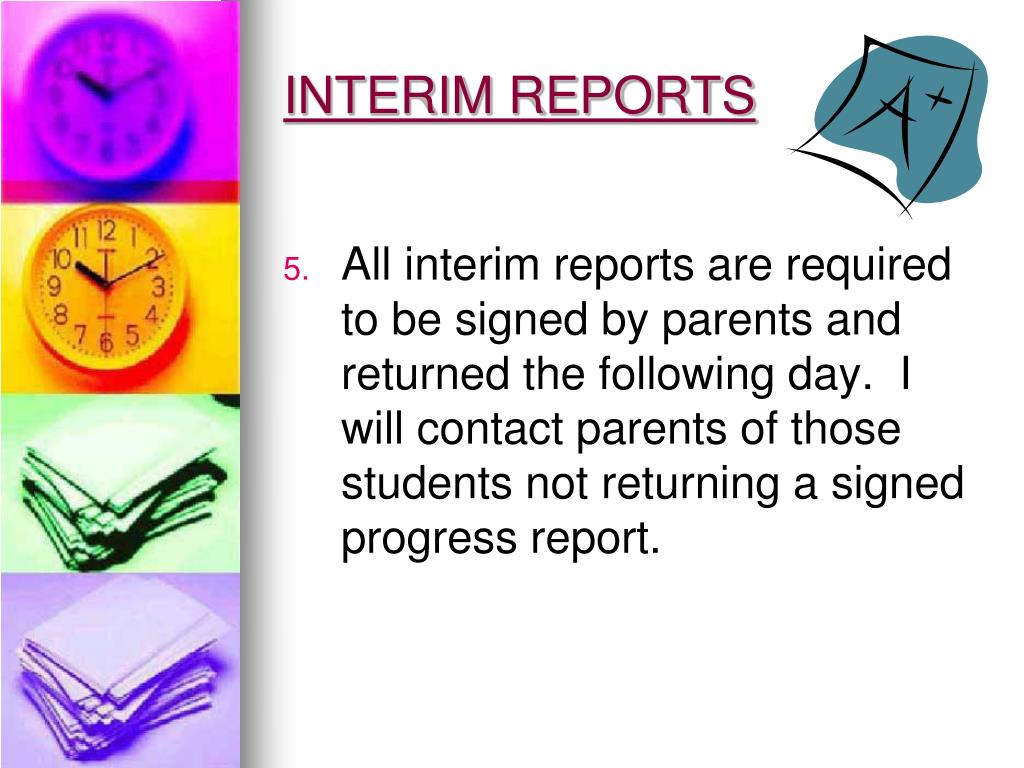 INTERIM REPORTS

A+

5. All interim reports are required to be signed by parents and returned the following day. I will contact parents of those students not returning a signed progress report.